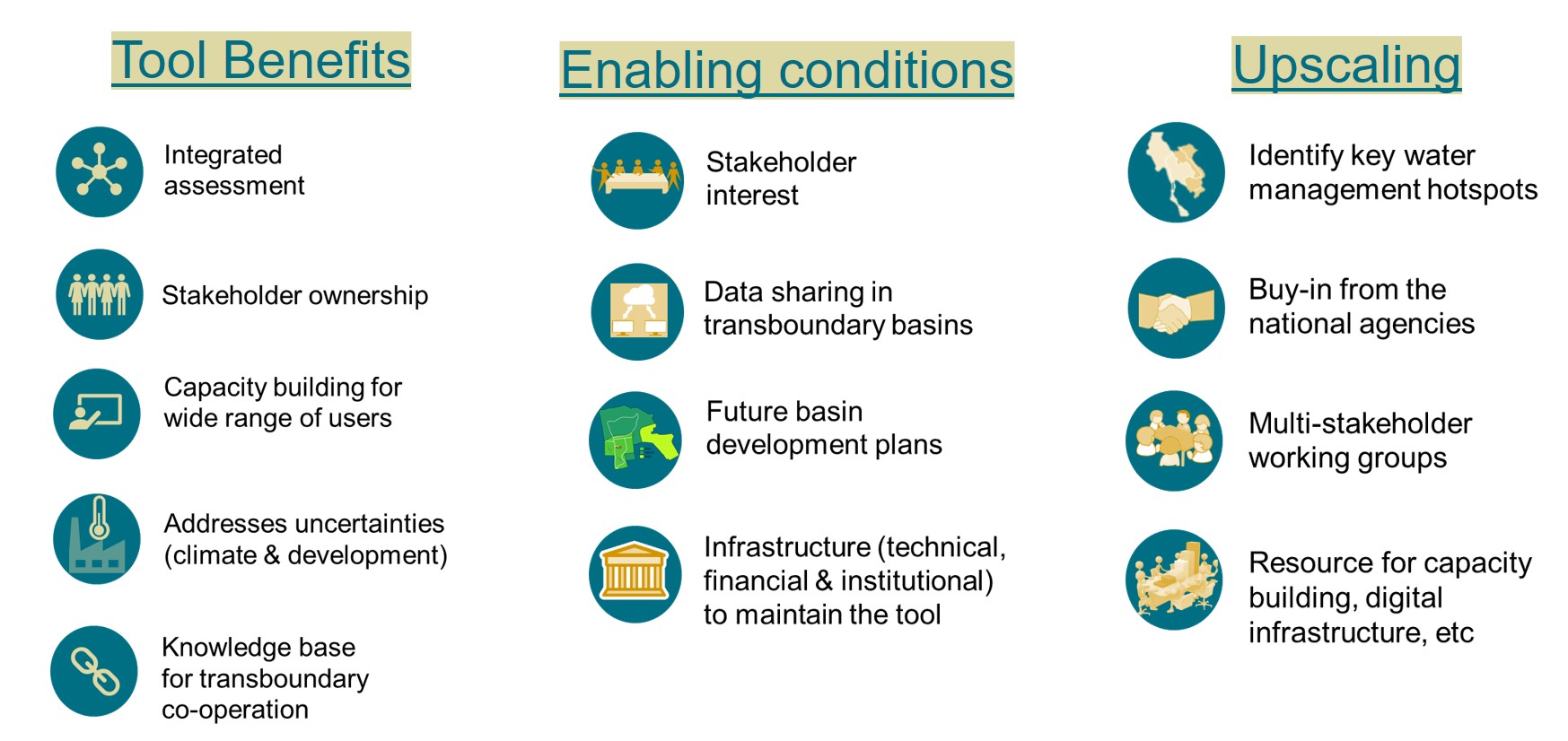 Tool Benefits

Integrated assessment

Stakeholder ownership

Capacity building for wide range of users

Addresses uncertainties (climate & development)

Knowledge base for transboundary co-operation

Enabling conditions

Stakeholder interest

Data sharing in transboundary basins

Future basin development plans

Infrastructure (technical, financial & institutional) to maintain the tool

Upscaling

Identify key water management hotspots

Buy-in from the national agencies

Multi-stakeholder working groups

Resource for capacity building, digital infrastructure, etc